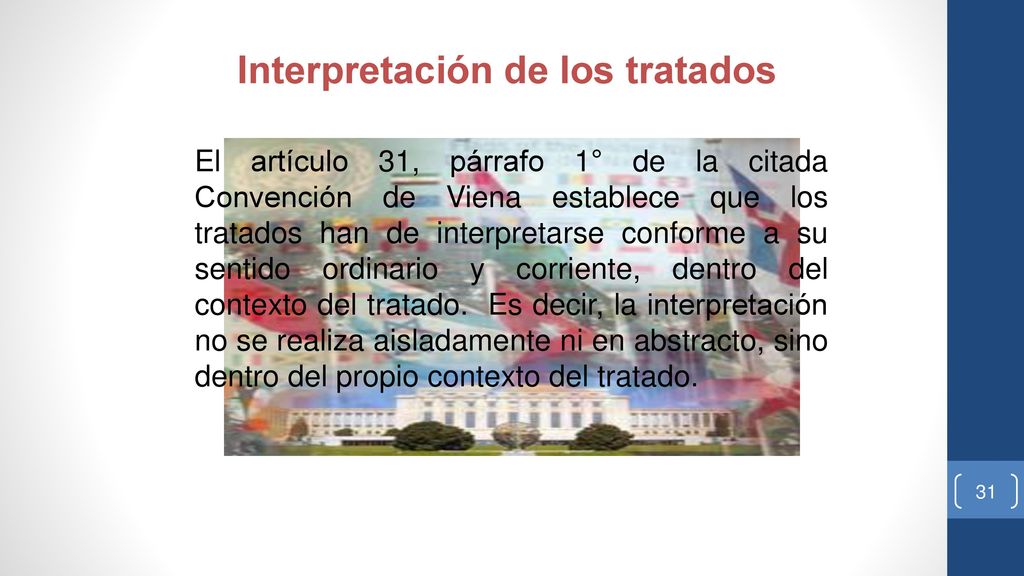 Interpretación de los tratados

El artículo 31, párrafo 1° de la citada Convención de Viena establece que los tratados han de interpretarse conforme a su sentido ordinario y corriente, dentro del contexto del tratado. Es decir, la interpretación no se realiza aisladamente ni en abstracto, sino dentro del propio contexto del tratado.

31